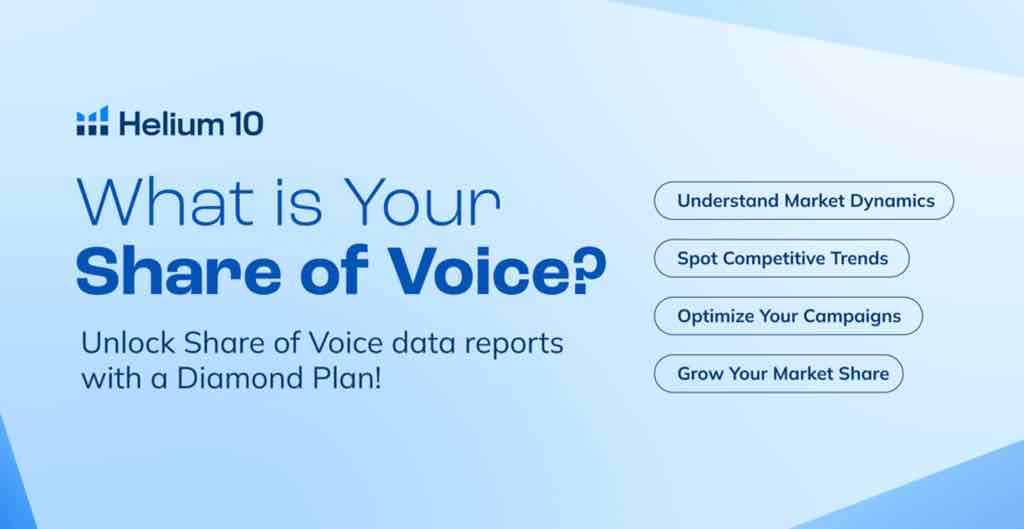 Helium 10

What is Your Share of Voice?

Unlock Share of Voice data reports with a Diamond Plan!

Understand Market Dynamics

Spot Competitive Trends

Optimize Your Campaigns

Grow Your Market Share